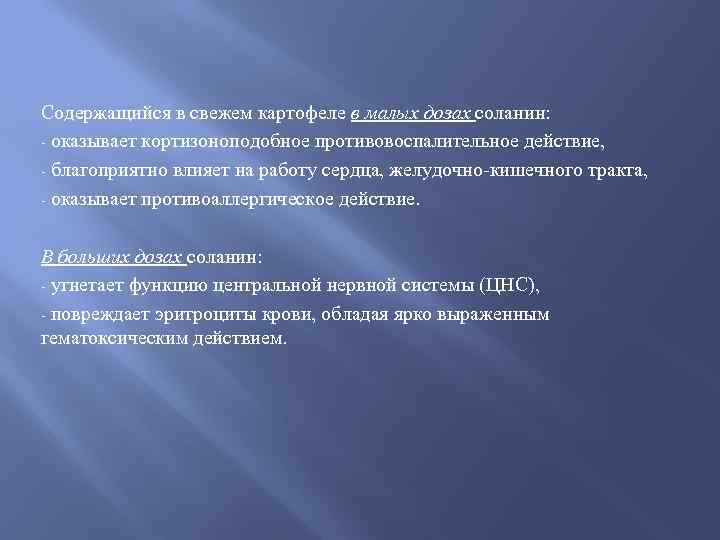 Содержащийся в свежем картофеле в малых дозах соланин:
- оказывает кортизоноподобное противовоспалительное действие,
- благоприятно влияет на работу сердца, желудочно-кишечного тракта,
- оказывает противоаллергическое действие.

В больших дозах соланин:
- угнетает функцию центральной нервной системы (ЦНС),
- повреждает эритроциты крови, обладая ярко выраженным гематоксическим действием.